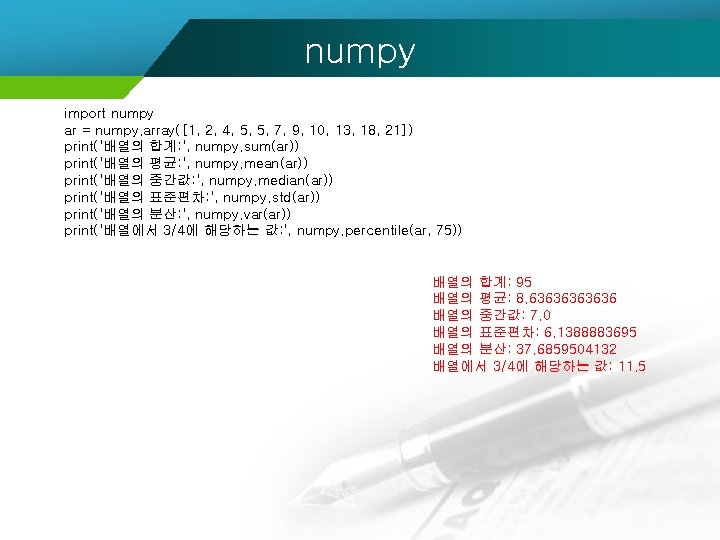 numpy

import numpy
ar = numpy.array([1, 2, 4, 5, 5, 7, 9, 10, 13, 18, 21])
print('배열의 합계:', numpy.sum(ar))
print('배열의 평균:', numpy.mean(ar))
print('배열의 중간값:', numpy.median(ar))
print('배열의 표준편차:', numpy.std(ar))
print('배열의 분산:', numpy.var(ar))
print('배열에서 3/4에 해당하는 값:', numpy.percentile(ar, 75))

배열의 합계: 95
배열의 평균: 8.63636363636
배열의 중간값: 7.0
배열의 표준편차: 6.1388883695
배열의 분산: 37.6859504132
배열에서 3/4에 해당하는 값: 11.5